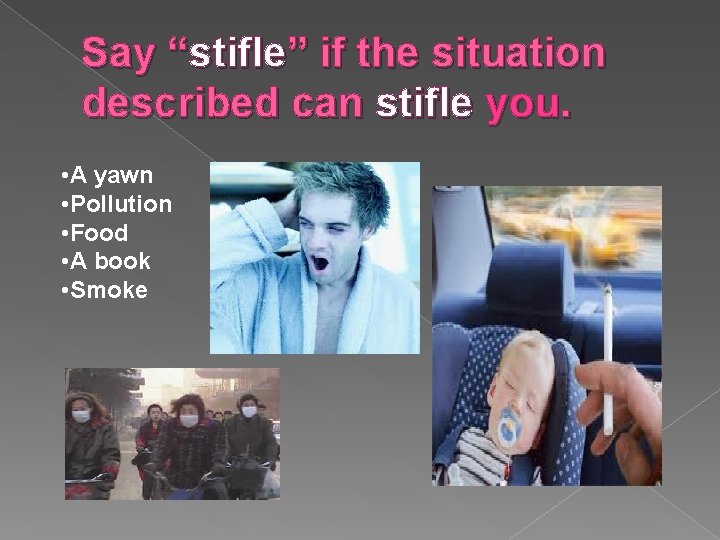 Say “stifle” if the situation described can stifle you.

•A yawn
•Pollution
•Food
•A book
•Smoke